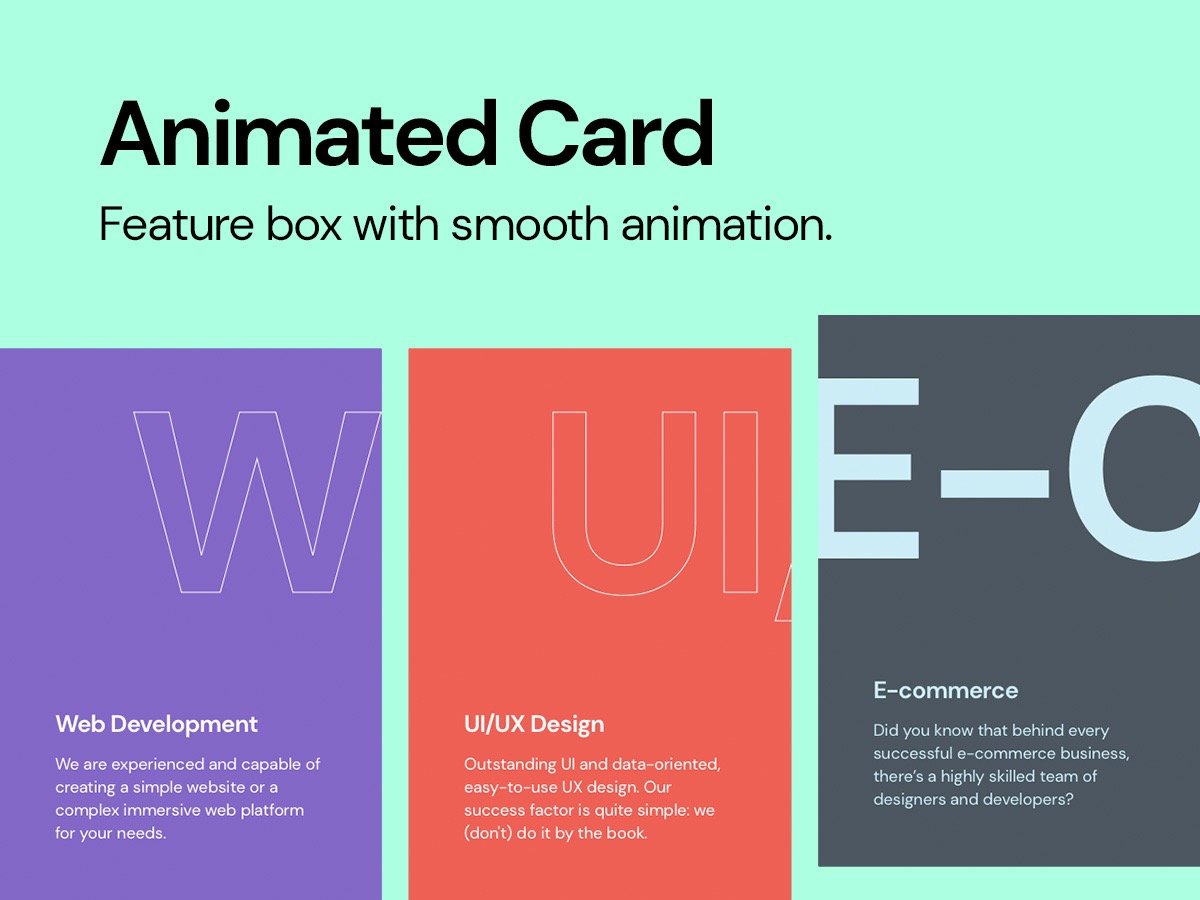 Animated Card

Feature box with smooth animation.

W

Web Development

We are experienced and capable of creating a simple website or a complex immersive web platform for your needs.

UI/

UI/UX Design

Outstanding UI and data-oriented, easy-to-use UX design. Our success factor is quite simple: we (don't) do it by the book.

E-C

E-commerce

Did you know that behind every successful e-commerce business, there's a highly skilled team of designers and developers?